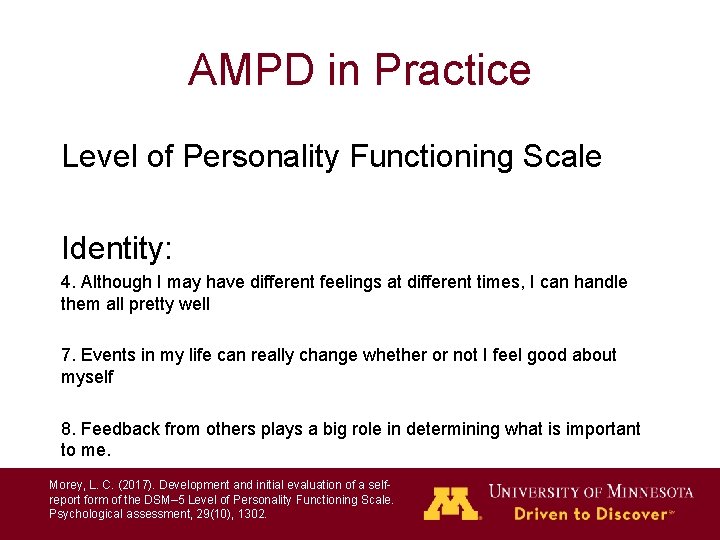 AMPD in Practice

Level of Personality Functioning Scale

Identity:

4. Although I may have different feelings at different times, I can handle them all pretty well

7. Events in my life can really change whether or not I feel good about myself

8. Feedback from others plays a big role in determining what is important to me.

Morey, L. C. (2017). Development and initial evaluation of a self-report form of the DSM–5 Level of Personality Functioning Scale. Psychological assessment, 29(10), 1302.

M

UNIVERSITY OF MINNESOTA
Driven to Discover℠